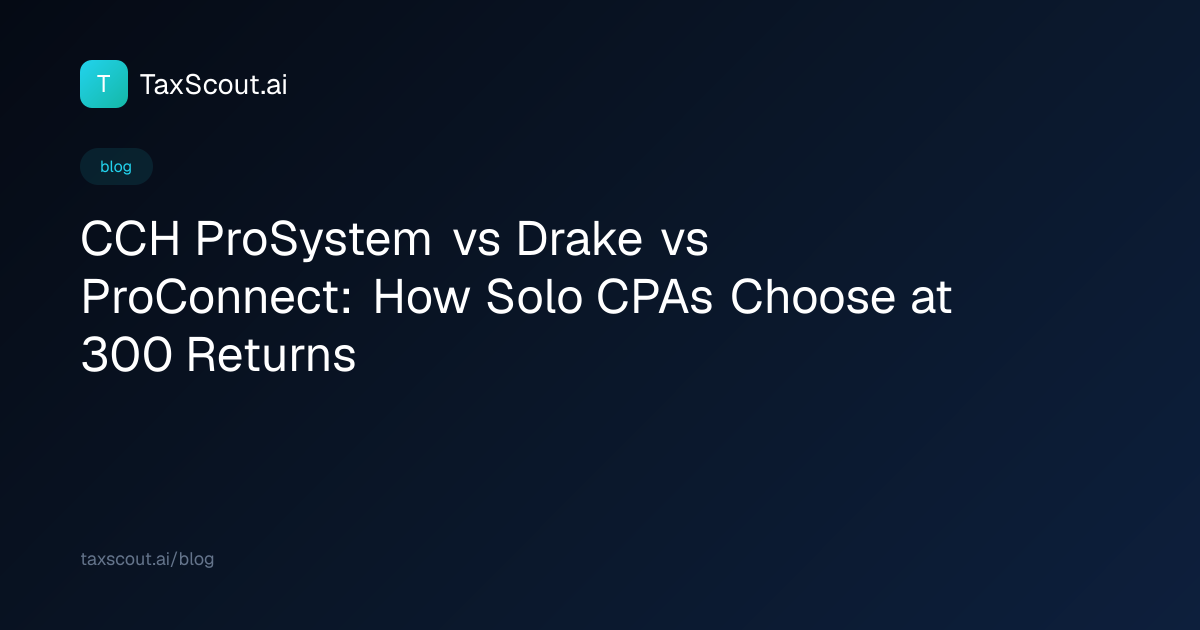 T TaxScout.ai

blog

CCH ProSystem vs Drake vs ProConnect: How Solo CPAs Choose at 300 Returns

taxscout.ai/blog